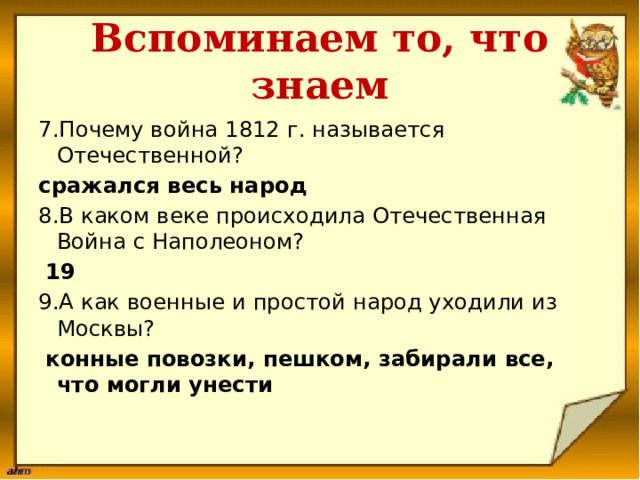 Вспоминаем то, что знаем

7.Почему война 1812 г. называется Отечественной?

сражался весь народ

8.В каком веке происходила Отечественная Война с Наполеоном?

19

9.А как военные и простой народ уходили из Москвы?

конные повозки, пешком, забирали все, что могли унести

ahm